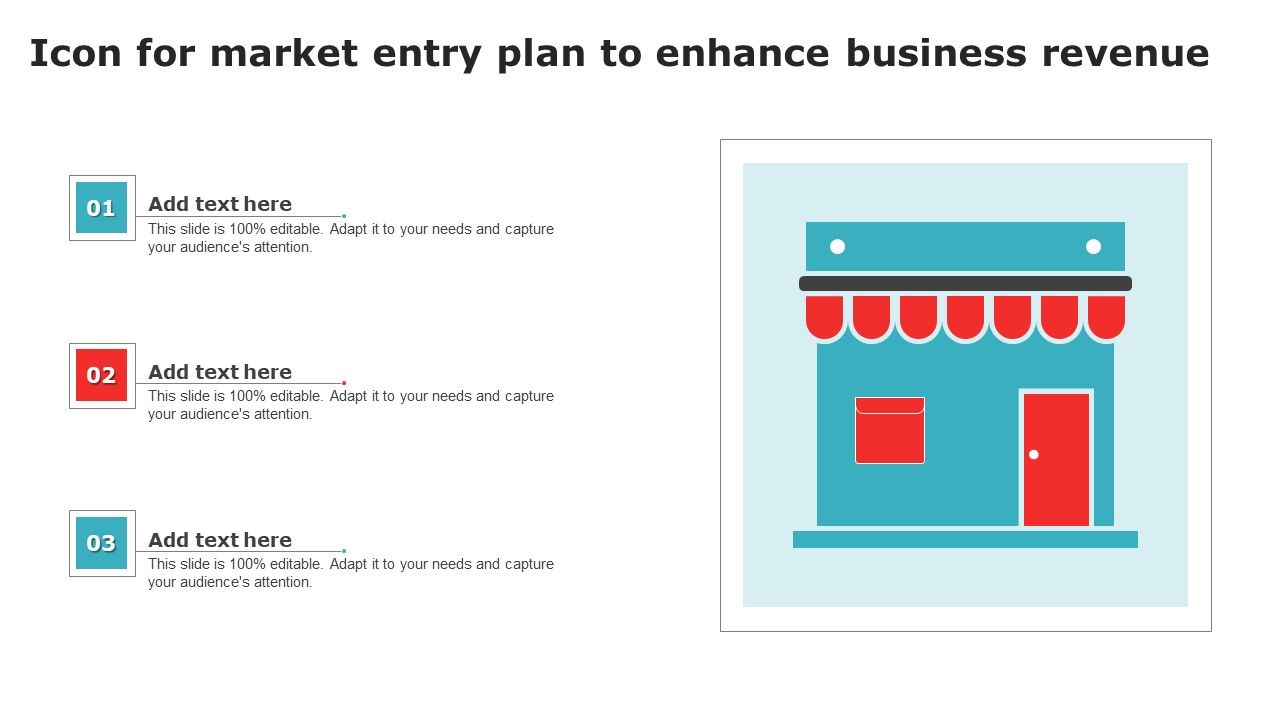 Icon for market entry plan to enhance business revenue

01
Add text here
This slide is 100% editable. Adapt it to your needs and capture your audience's attention.

02
Add text here
This slide is 100% editable. Adapt it to your needs and capture your audience's attention.

03
Add text here
This slide is 100% editable. Adapt it to your needs and capture your audience's attention.